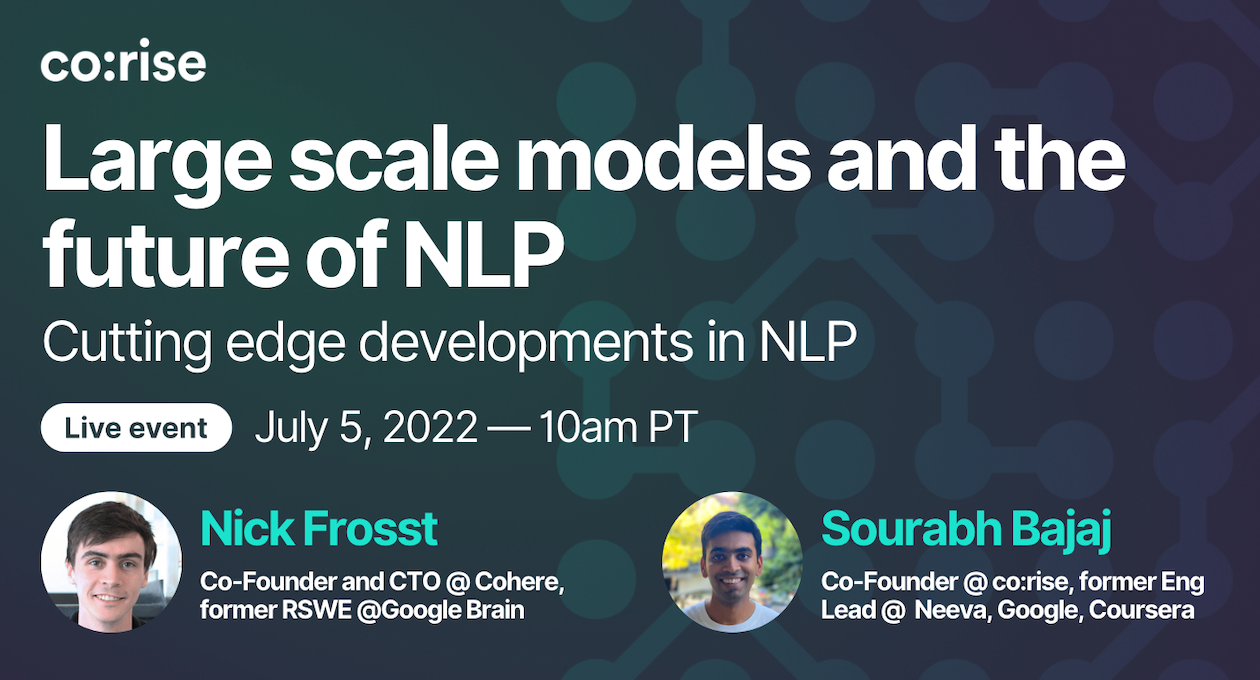 co:rise

Large scale models and the future of NLP

Cutting edge developments in NLP

Live event July 5, 2022 — 10am PT

Nick Frosst

Co-Founder and CTO @ Cohere, former RSWE @Google Brain

Sourabh Bajaj

Co-Founder @ co:rise, former Eng Lead @ Neeva, Google, Coursera